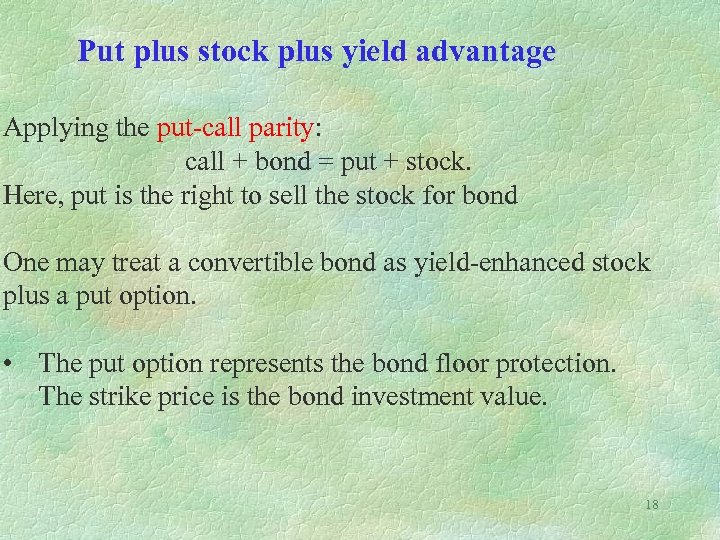 Put plus stock plus yield advantage

Applying the put-call parity:
call + bond = put + stock.
Here, put is the right to sell the stock for bond

One may treat a convertible bond as yield-enhanced stock plus a put option.

• The put option represents the bond floor protection. The strike price is the bond investment value.

18